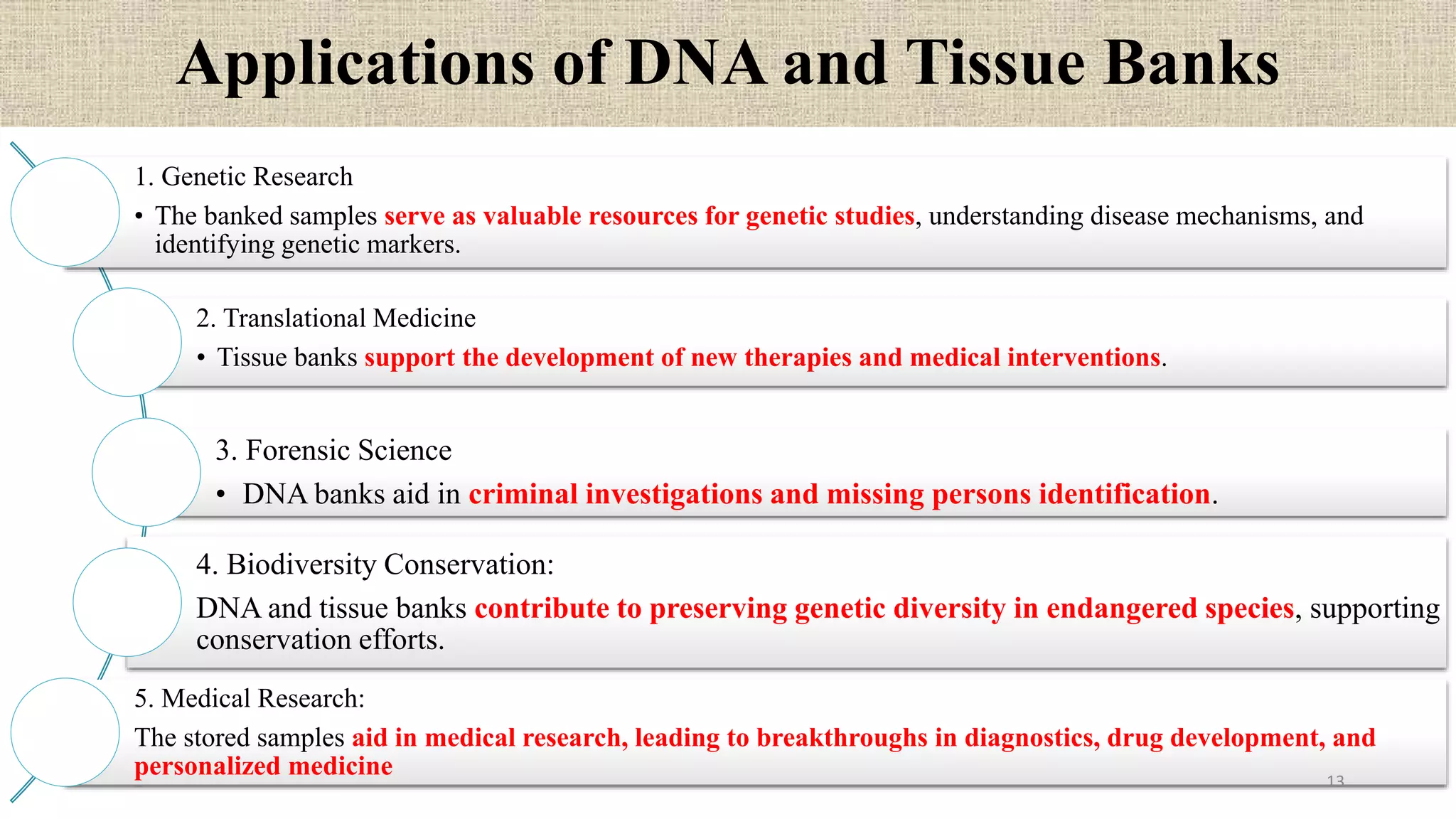 Applications of DNA and Tissue Banks

1. Genetic Research

• The banked samples serve as valuable resources for genetic studies, understanding disease mechanisms, and identifying genetic markers.

2. Translational Medicine

• Tissue banks support the development of new therapies and medical interventions.

3. Forensic Science

• DNA banks aid in criminal investigations and missing persons identification.

4. Biodiversity Conservation:

DNA and tissue banks contribute to preserving genetic diversity in endangered species, supporting conservation efforts.

5. Medical Research:

The stored samples aid in medical research, leading to breakthroughs in diagnostics, drug development, and personalized medicine

13